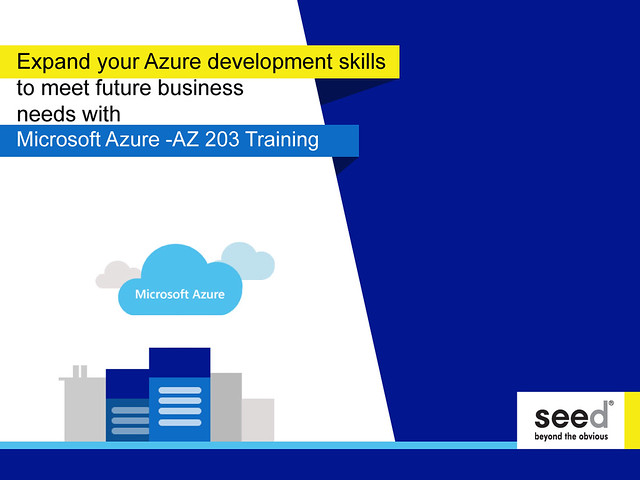 Expand your Azure development skills to meet future business needs with

Microsoft Azure -AZ 203 Training

Microsoft Azure

seed®
beyond the obvious